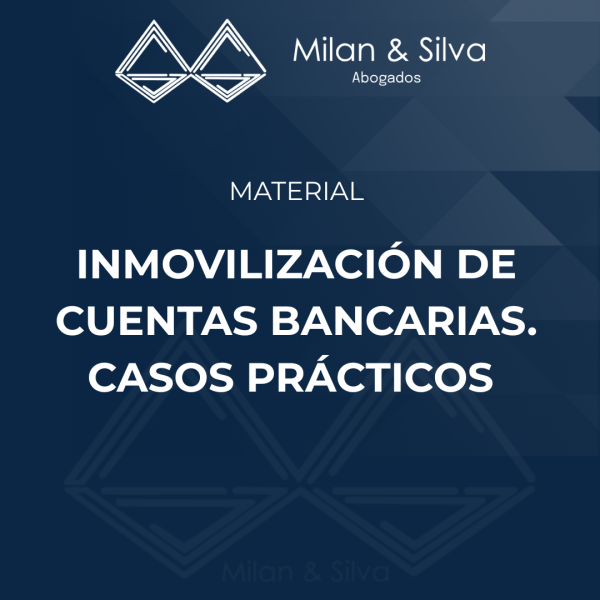 Milan & Silva
Abogados

MATERIAL

INMOVILIZACIÓN DE CUENTAS BANCARIAS. CASOS PRÁCTICOS

Milan & Silva